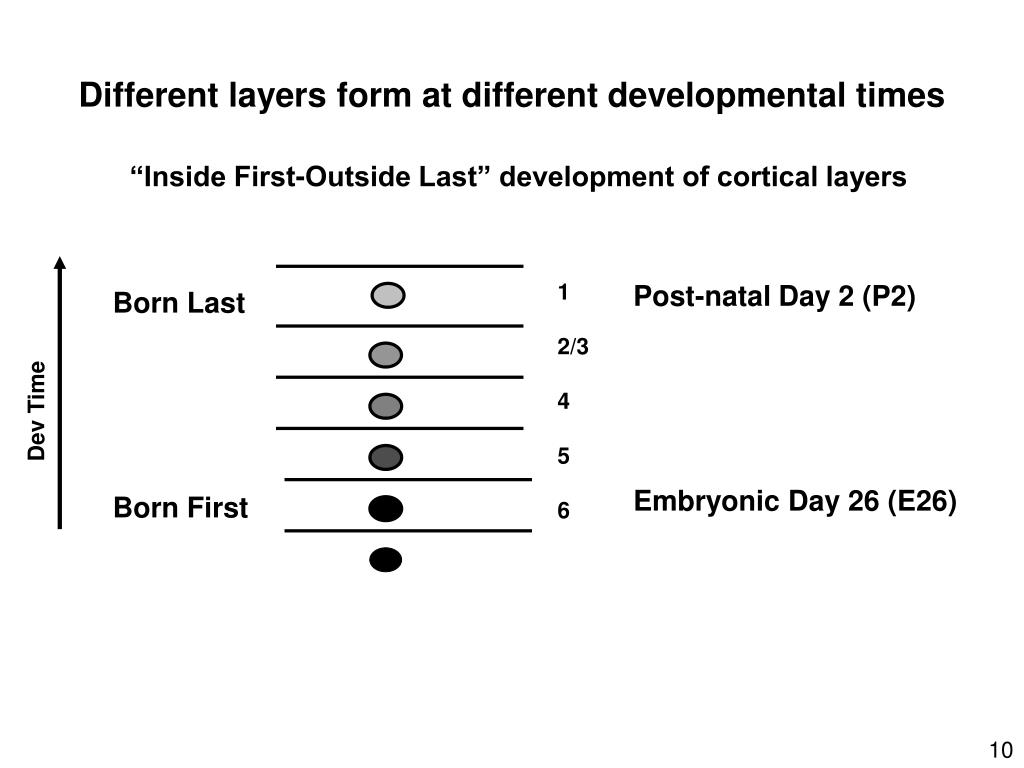 Different layers form at different developmental times

“Inside First-Outside Last” development of cortical layers

Dev Time

Born Last

Born First

1

2/3

4

5

6

Post-natal Day 2 (P2)

Embryonic Day 26 (E26)

10